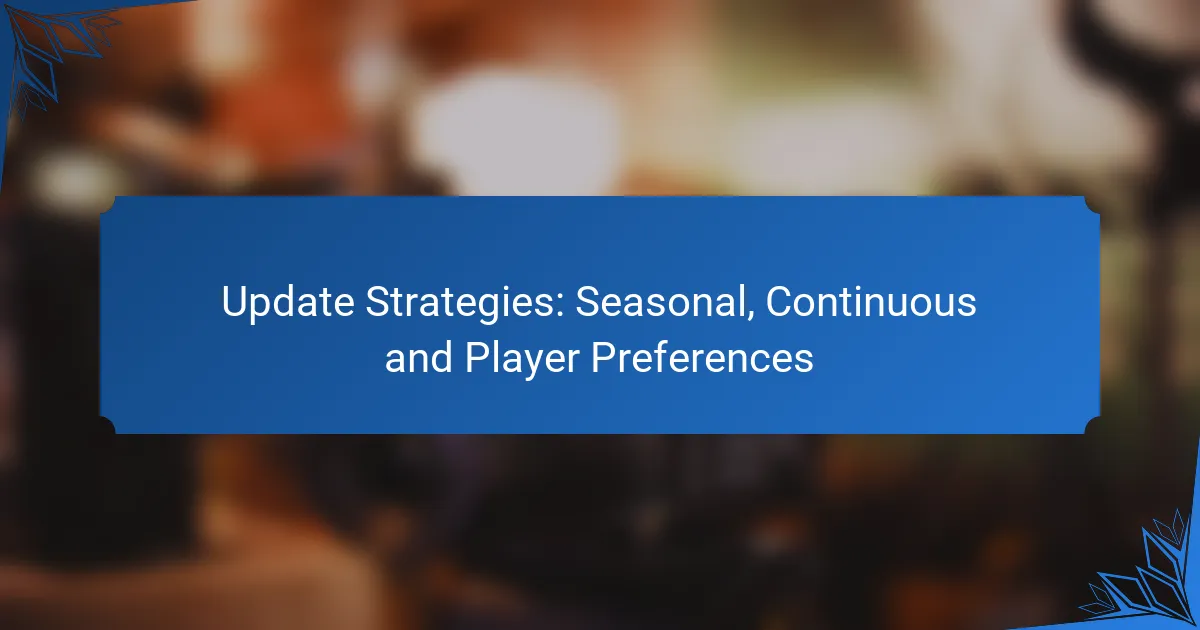 Update Strategies: Seasonal, Continuous and Player Preferences